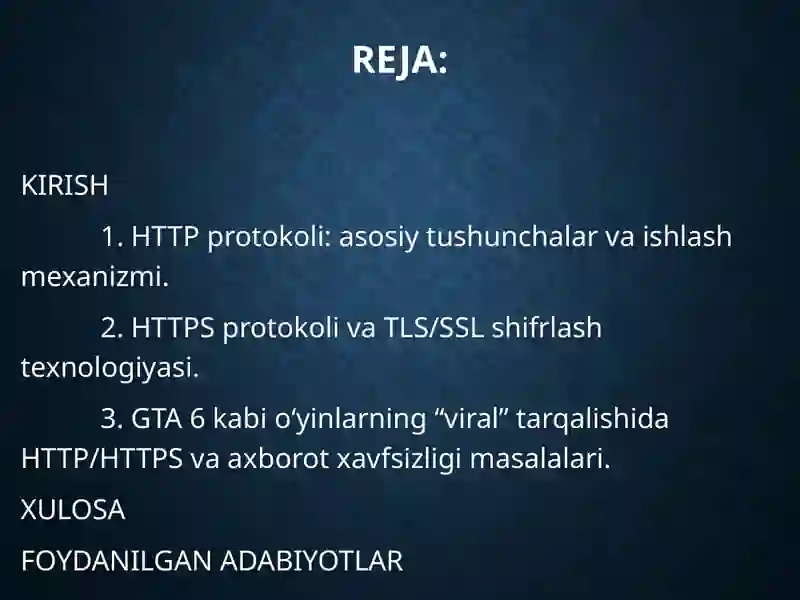 REJA:

KIRISH

1. HTTP protokoli: asosiy tushunchalar va ishlash mexanizmi.

2. HTTPS protokoli va TLS/SSL shifrlash texnologiyasi.

3. GTA 6 kabi o‘yinlarning “viral” tarqalishida HTTP/HTTPS va axborot xavfsizligi masalalari.

XULOSA

FOYDANILGAN ADABIYOTLAR